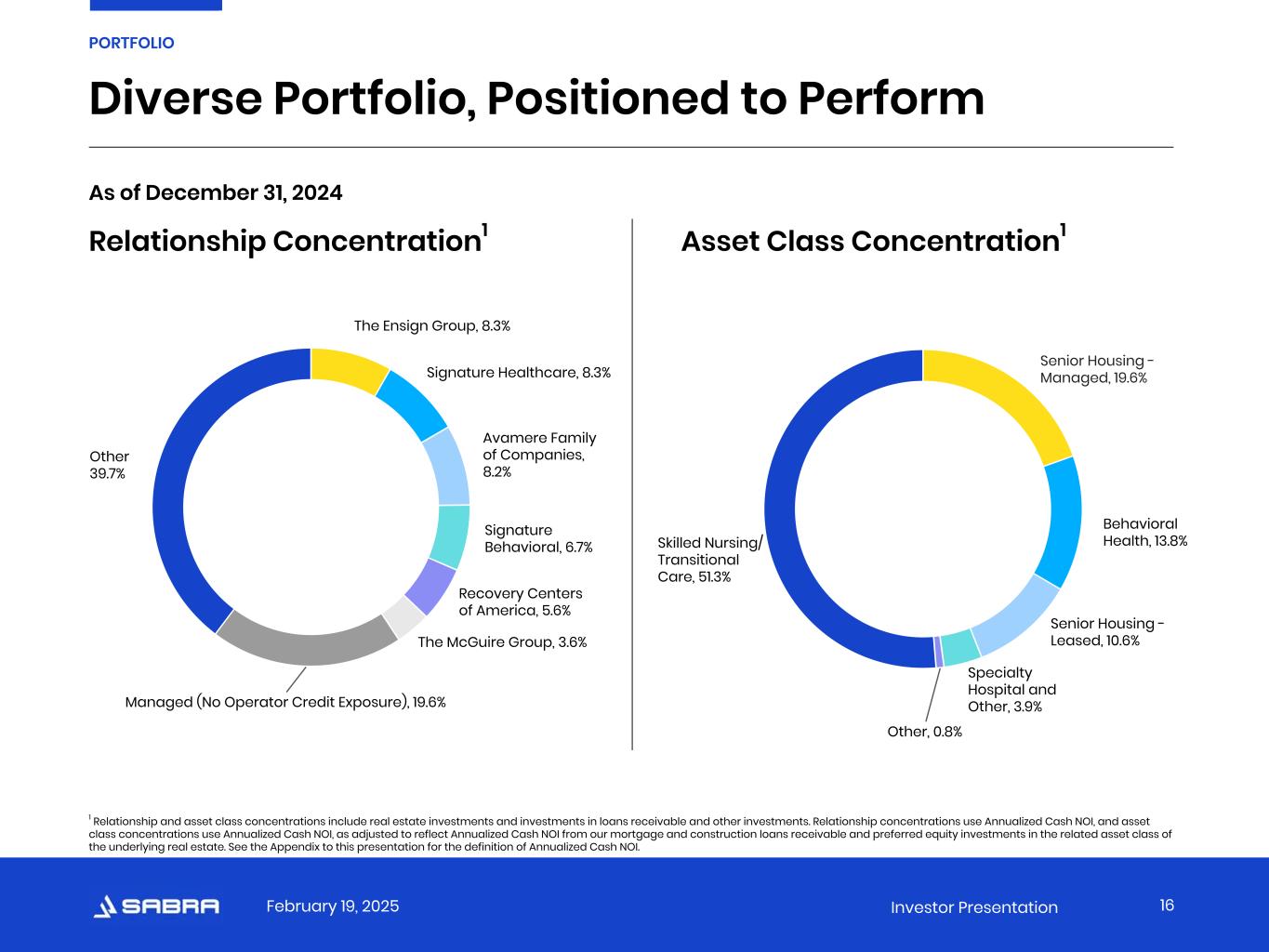 PORTFOLIO

Diverse Portfolio, Positioned to Perform

As of December 31, 2024

Relationship Concentration$^1$

The Ensign Group, 8.3%

Signature Healthcare, 8.3%

Avamere Family of Companies, 8.2%

Signature Behavioral, 6.7%

Recovery Centers of America, 5.6%

The McGuire Group, 3.6%

Managed (No Operator Credit Exposure), 19.6%

Other 39.7%

Asset Class Concentration$^1$

Senior Housing - Managed, 19.6%

Behavioral Health, 13.8%

Senior Housing - Leased, 10.6%

Specialty Hospital and Other, 3.9%

Other, 0.8%

Skilled Nursing/ Transitional Care, 51.3%

$^1$ Relationship and asset class concentrations include real estate investments and investments in loans receivable and other investments. Relationship concentrations use Annualized Cash NOI, and asset class concentrations use Annualized Cash NOI, as adjusted to reflect Annualized Cash NOI from our mortgage and construction loans receivable and preferred equity investments in the related asset class of the underlying real estate. See the Appendix to this presentation for the definition of Annualized Cash NOI.

SABRA

February 19, 2025

Investor Presentation

16